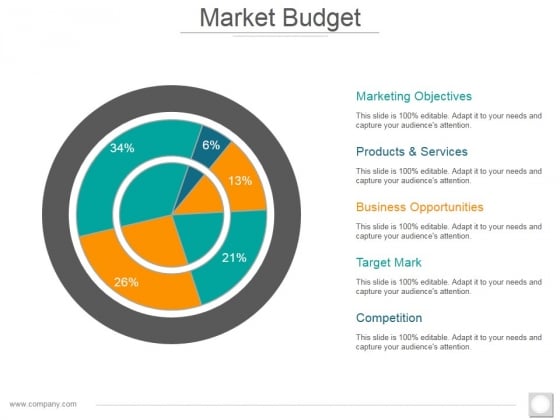 Market Budget

34%

6%

13%

21%

26%

Marketing Objectives

This slide is 100% editable. Adapt it to your needs and capture your audience's attention.

Products & Services

This slide is 100% editable. Adapt it to your needs and capture your audience's attention.

Business Opportunities

This slide is 100% editable. Adapt it to your needs and capture your audience's attention.

Target Mark

This slide is 100% editable. Adapt it to your needs and capture your audience's attention.

Competition

This slide is 100% editable. Adapt it to your needs and capture your audience's attention.

www.company.com